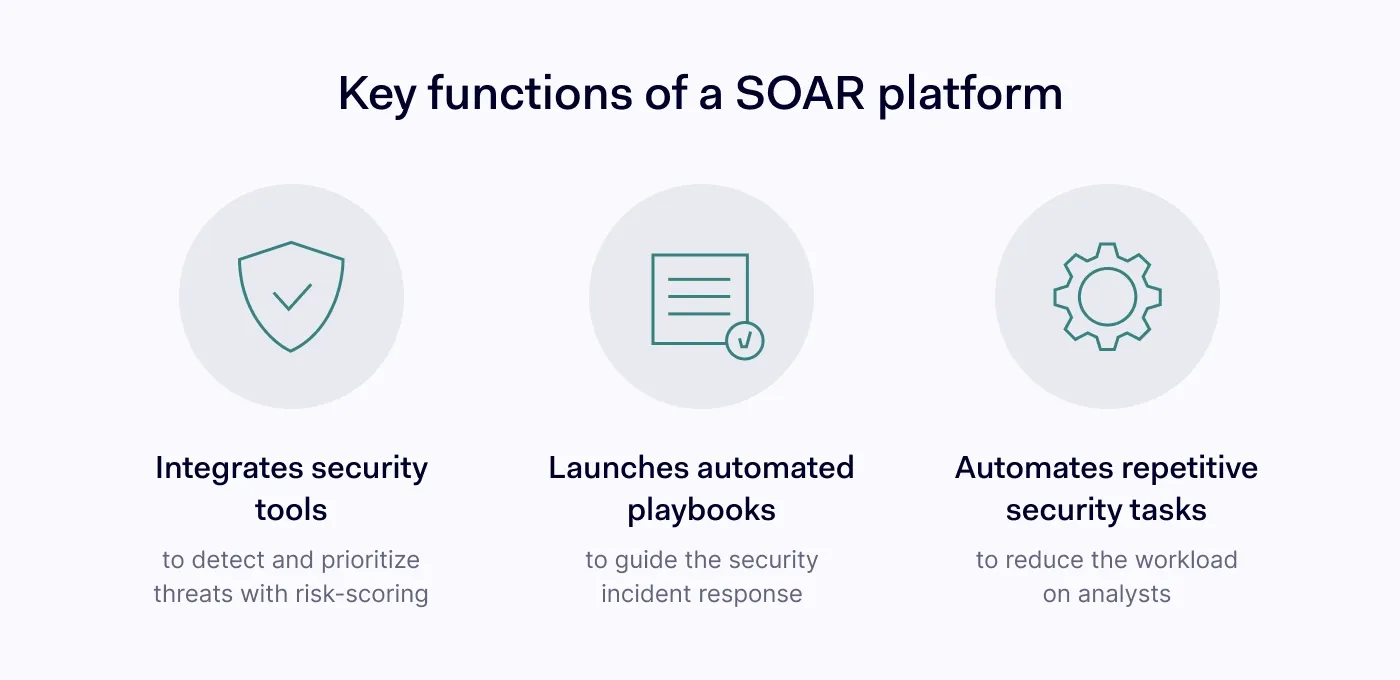 Key functions of a SOAR platform

Integrates security tools

to detect and prioritize threats with risk-scoring

Launches automated playbooks

to guide the security incident response

Automates repetitive security tasks

to reduce the workload on analysts